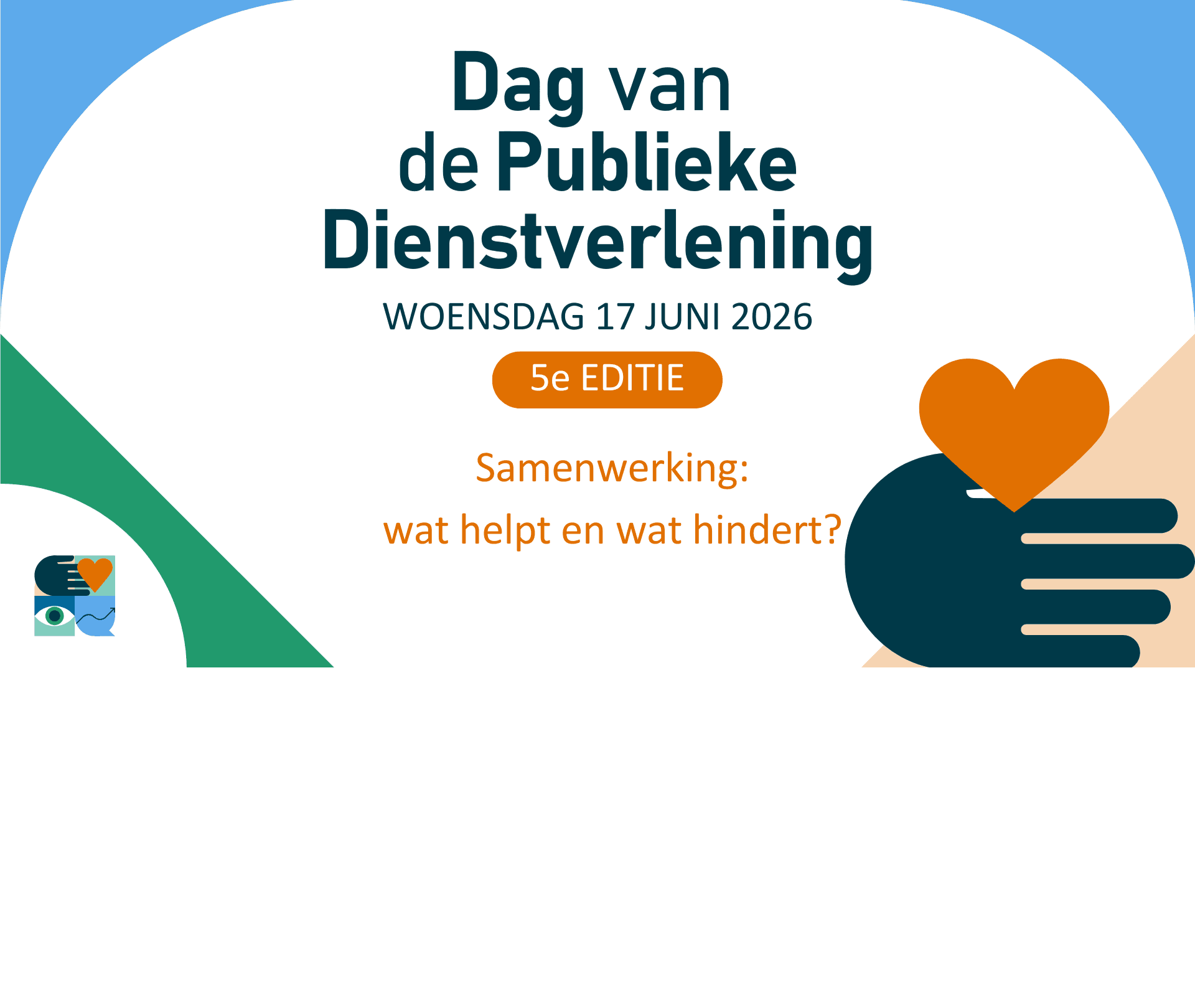 Dag van de Publieke Dienstverlening

WOENSDAG 17 JUNI 2026

5e EDITIE

Samenwerking:

wat helpt en wat hindert?